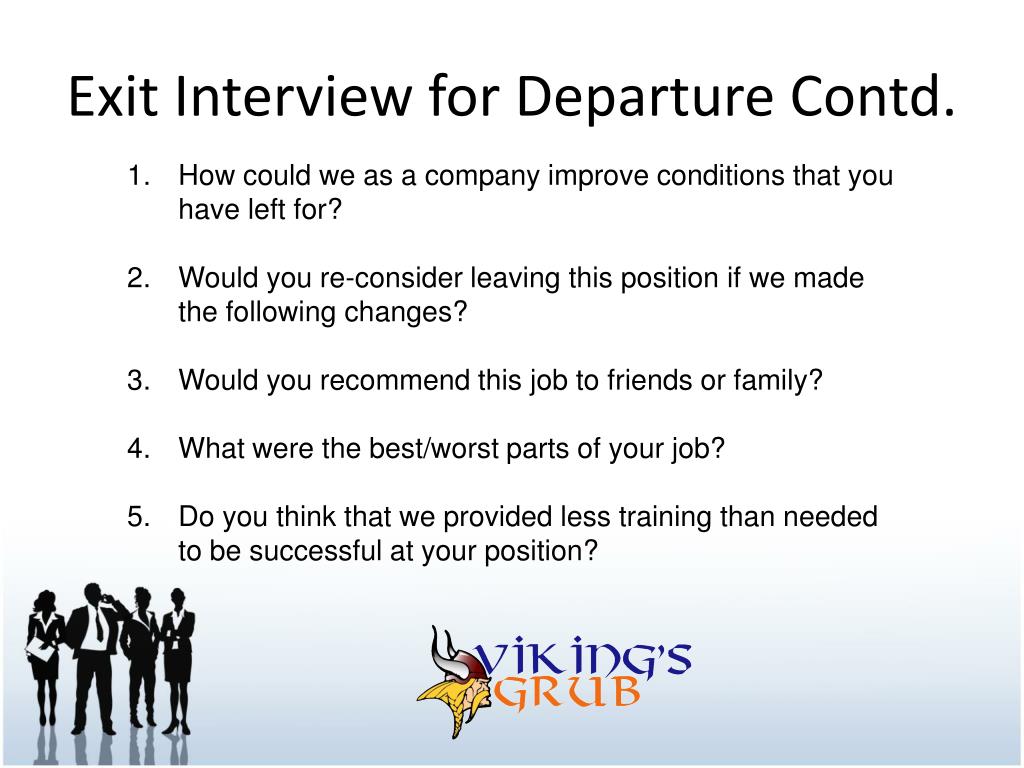 Exit Interview for Departure Contd.

1. How could we as a company improve conditions that you have left for?

2. Would you re-consider leaving this position if we made the following changes?

3. Would you recommend this job to friends or family?

4. What were the best/worst parts of your job?

5. Do you think that we provided less training than needed to be successful at your position?

VIKING'S
GRUB